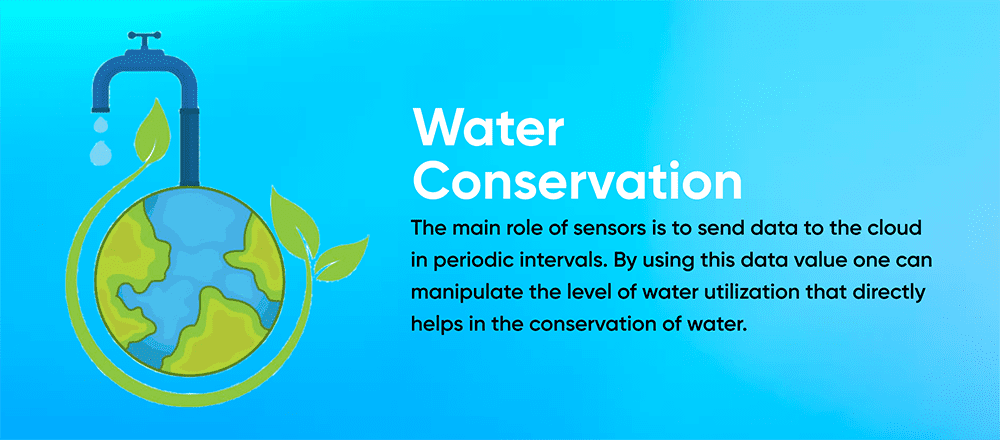 Water Conservation

The main role of sensors is to send data to the cloud in periodic intervals. By using this data value one can manipulate the level of water utilization that directly helps in the conservation of water.